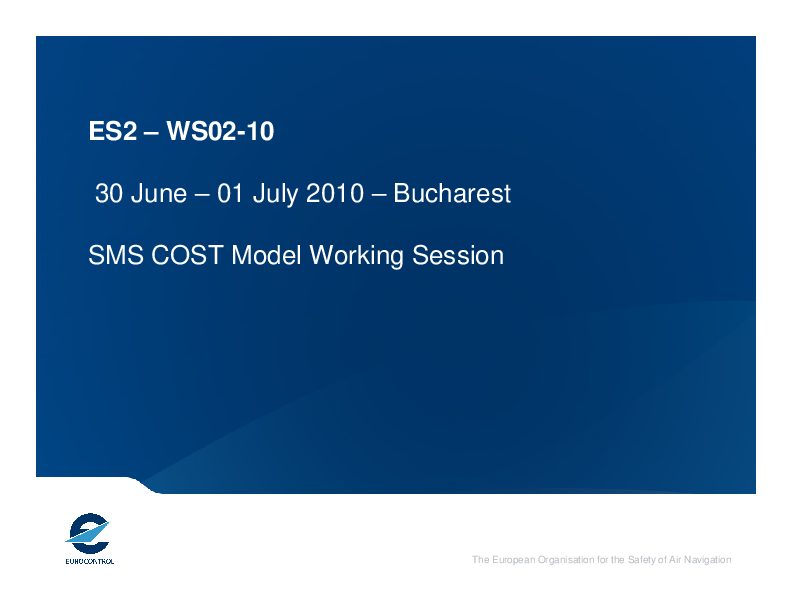 ES2 – WS02-10

30 June – 01 July 2010 – Bucharest

SMS COST Model Working Session

EUROCONTROL

The European Organisation for the Safety of Air Navigation